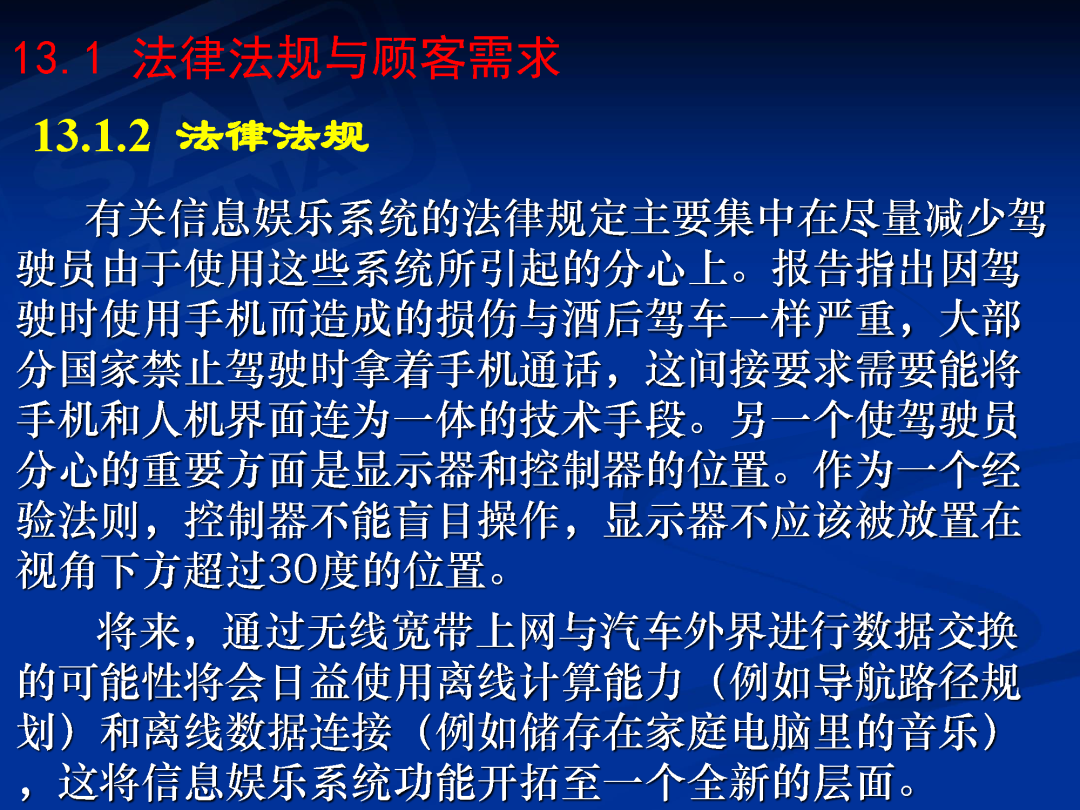 13.1 法律法规与顾客需求

13.1.2 法律法规

有关信息娱乐系统的法律规定主要集中在尽量减少驾驶员由于使用这些系统所引起的分心上。报告指出因驾驶时使用手机而造成的损伤与酒后驾车一样严重，大部分国家禁止驾驶时拿着手机通话，这间接要求需要能将手机和人机界面连为一体的技术手段。另一个使驾驶员分心的重要方面是显示器和控制器的位置。作为一个经验法则，控制器不能盲目操作，显示器不应该被放置在视角下方超过30度的位置。

将来，通过无线宽带上网与汽车外界进行数据交换的可能性将会日益使用离线计算能力（例如导航路径规划）和离线数据连接（例如储存在家庭电脑里的音乐），这将信息娱乐系统功能开拓至一个全新的层面。